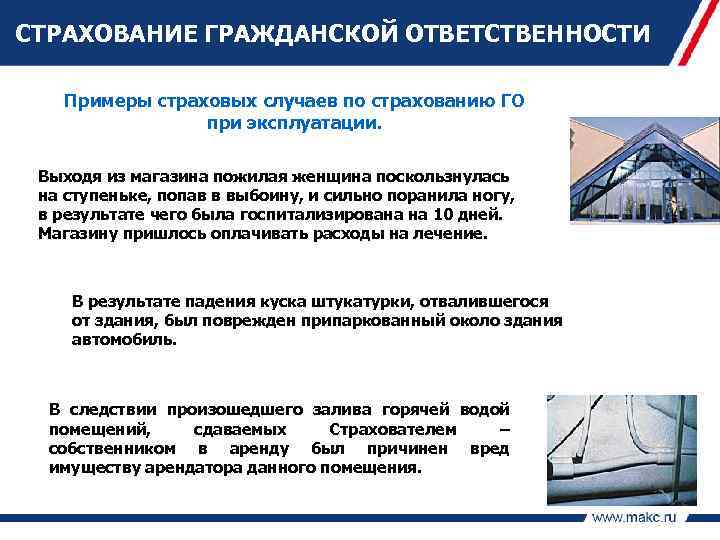 СТРАХОВАНИЕ ГРАЖДАНСКОЙ ОТВЕТСТВЕННОСТИ

Примеры страховых случаев по страхованию ГО при эксплуатации.

Выходя из магазина пожилая женщина поскользнулась на ступеньке, попав в выбоину, и сильно поранила ногу, в результате чего была госпитализирована на 10 дней. Магазину пришлось оплачивать расходы на лечение.

В результате падения куска штукатурки, отвалившегося от здания, был поврежден припаркованный около здания автомобиль.

В следствии произошедшего залива горячей водой помещений, сдаваемых Страхователем – собственником в аренду был причинен вред имуществу арендатора данного помещения.

www.makc.ru